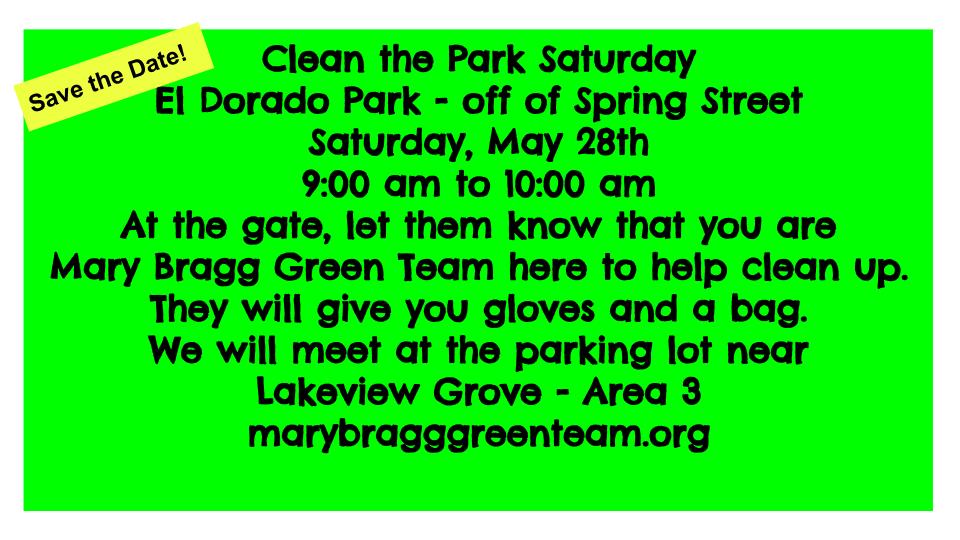 Save the Date!

Clean the Park Saturday
El Dorado Park - off of Spring Street
Saturday, May 28th
9:00 am to 10:00 am
At the gate, let them know that you are Mary Bragg Green Team here to help clean up.
They will give you gloves and a bag.
We will meet at the parking lot near Lakeview Grove - Area 3
marybragggreenteam.org